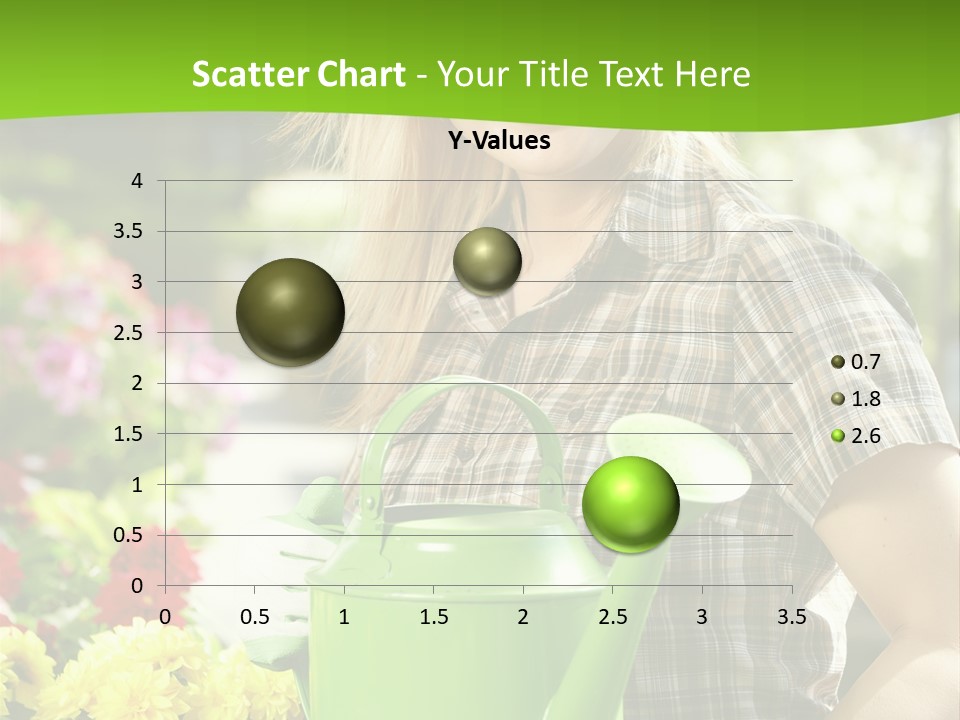 Scatter Chart - Your Title Text Here

Y-Values

4
3.5
3
2.5
2
1.5
1
0.5
0

0 0.5 1 1.5 2 2.5 3 3.5

0.7
1.8
2.6